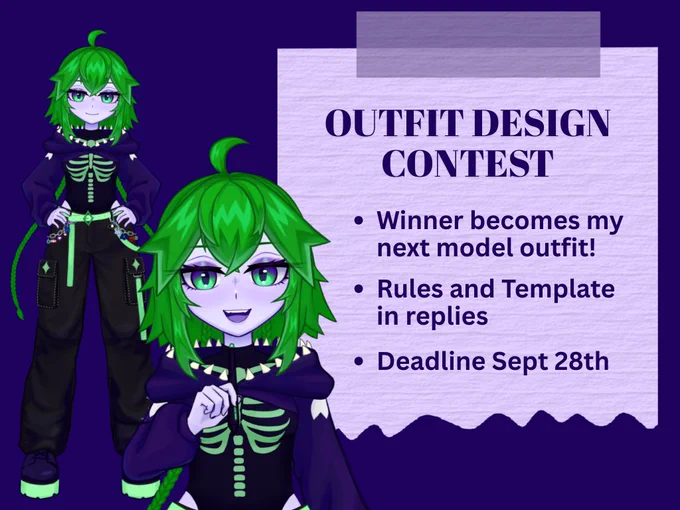 OUTFIT DESIGN CONTEST

• Winner becomes my next model outfit!

• Rules and Template in replies

• Deadline Sept 28th